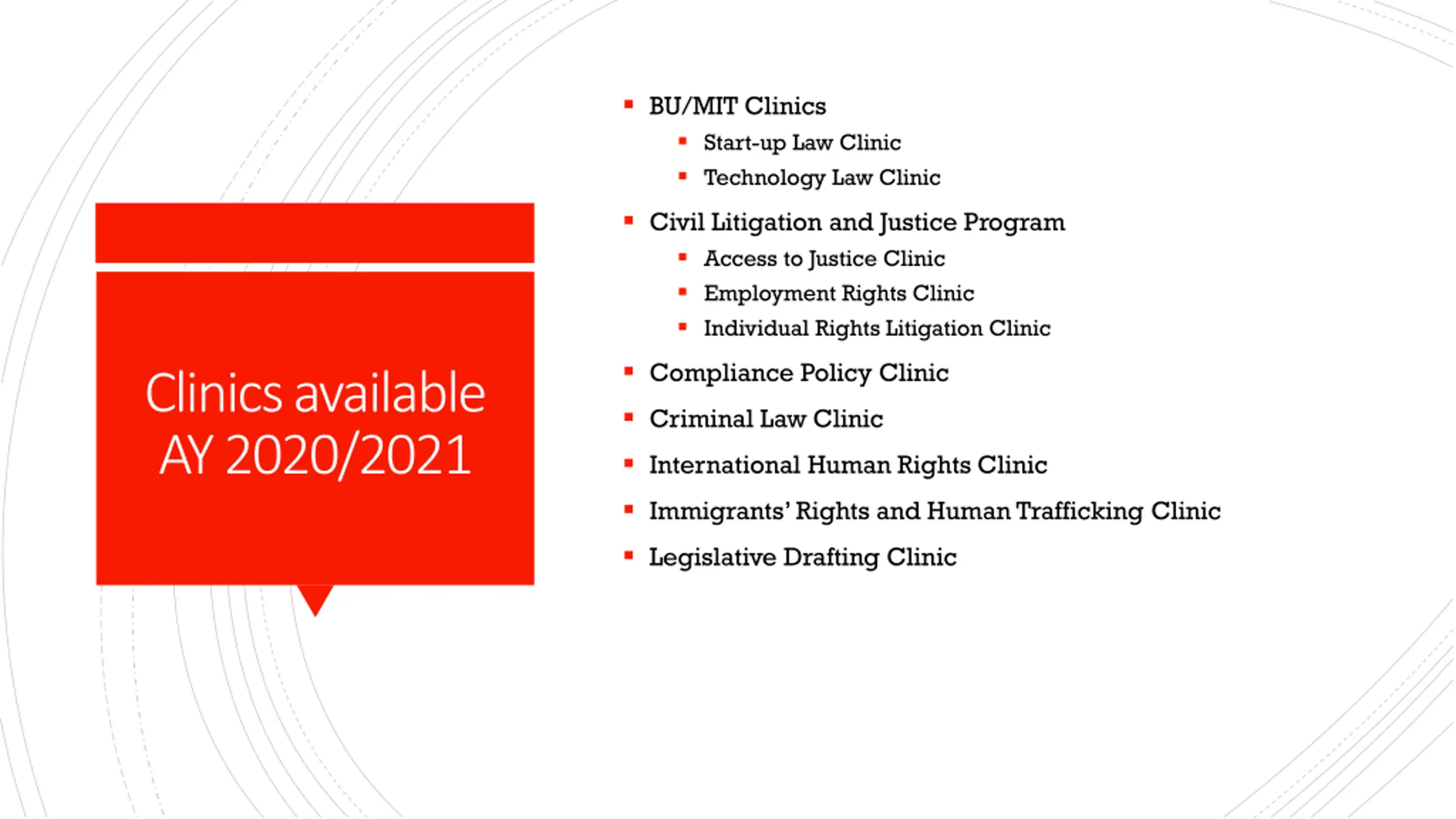 Clinics available AY 2020/2021

- BU/MIT Clinics
  - Start-up Law Clinic
  - Technology Law Clinic
- Civil Litigation and Justice Program
  - Access to Justice Clinic
  - Employment Rights Clinic
  - Individual Rights Litigation Clinic
- Compliance Policy Clinic
- Criminal Law Clinic
- International Human Rights Clinic
- Immigrants' Rights and Human Trafficking Clinic
- Legislative Drafting Clinic